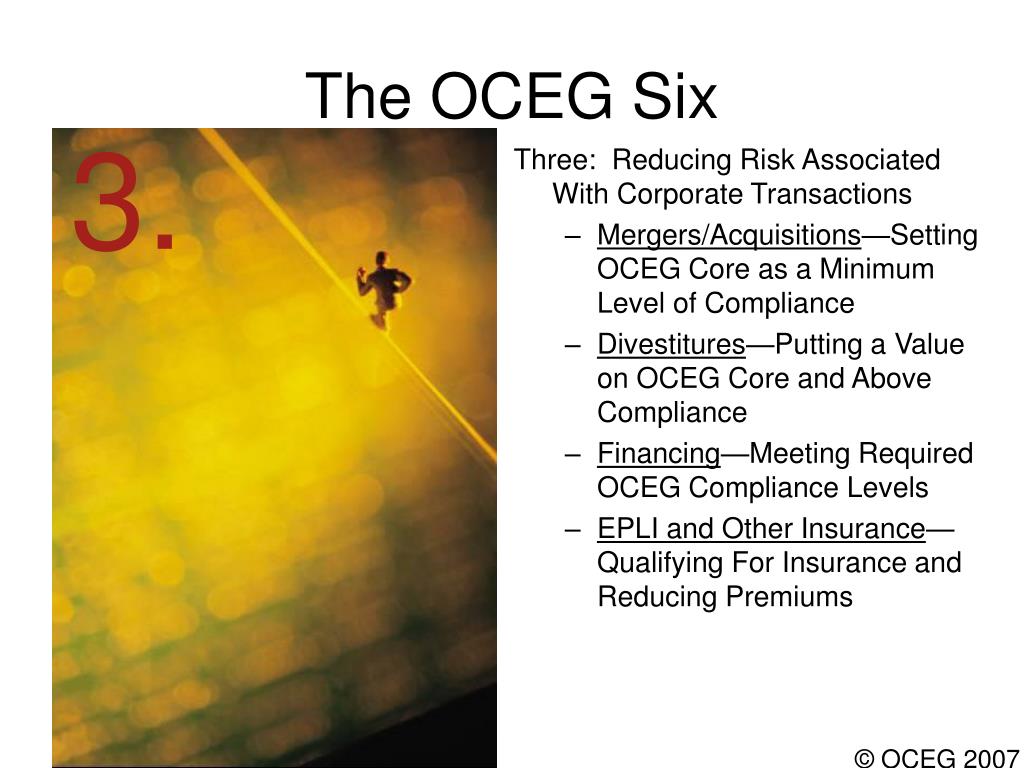 The OCEG Six

3.

Three: Reducing Risk Associated With Corporate Transactions

– Mergers/Acquisitions—Setting OCEG Core as a Minimum Level of Compliance
– Divestitures—Putting a Value on OCEG Core and Above Compliance
– Financing—Meeting Required OCEG Compliance Levels
– EPLI and Other Insurance—Qualifying For Insurance and Reducing Premiums

© OCEG 2007